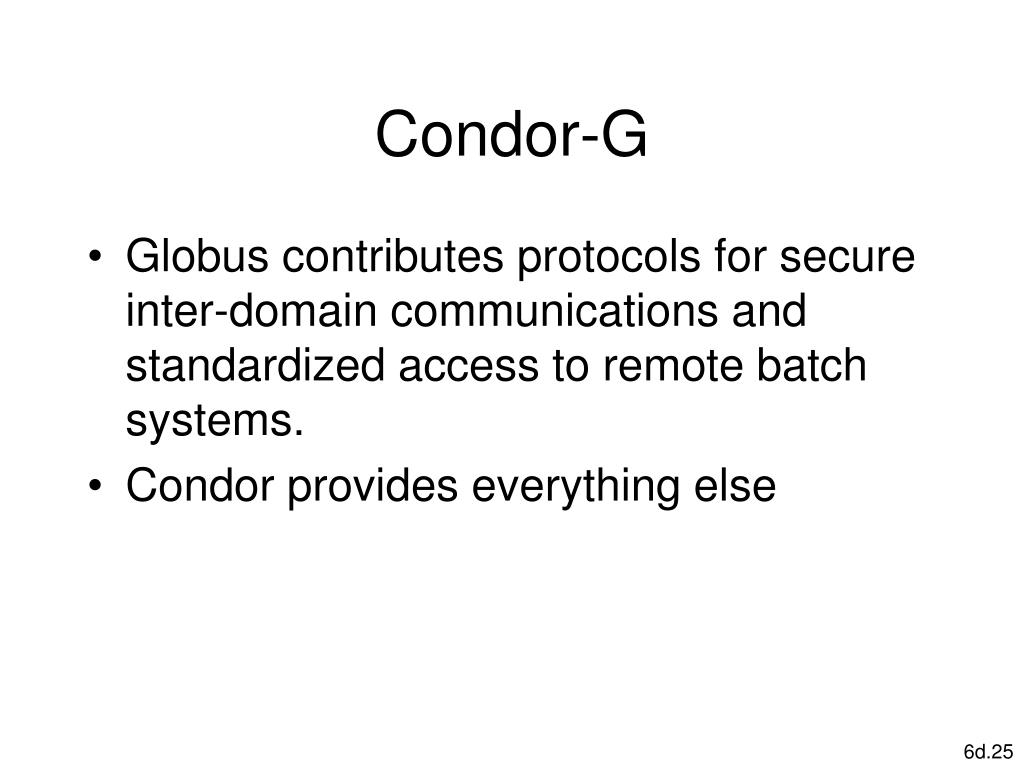 Condor-G

• Globus contributes protocols for secure inter-domain communications and standardized access to remote batch systems.
• Condor provides everything else

6d.25